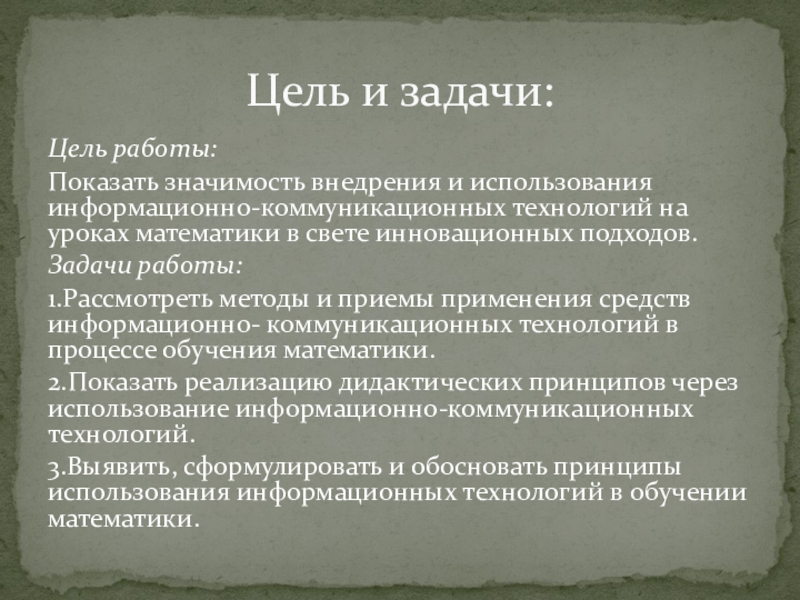 Цель и задачи:

Цель работы:

Показать значимость внедрения и использования информационно-коммуникационных технологий на уроках математики в свете инновационных подходов.

Задачи работы:

1.Рассмотреть методы и приемы применения средств информационно- коммуникационных технологий в процессе обучения математики.

2.Показать реализацию дидактических принципов через использование информационно-коммуникационных технологий.

3.Выявить, сформулировать и обосновать принципы использования информационных технологий в обучении математики.